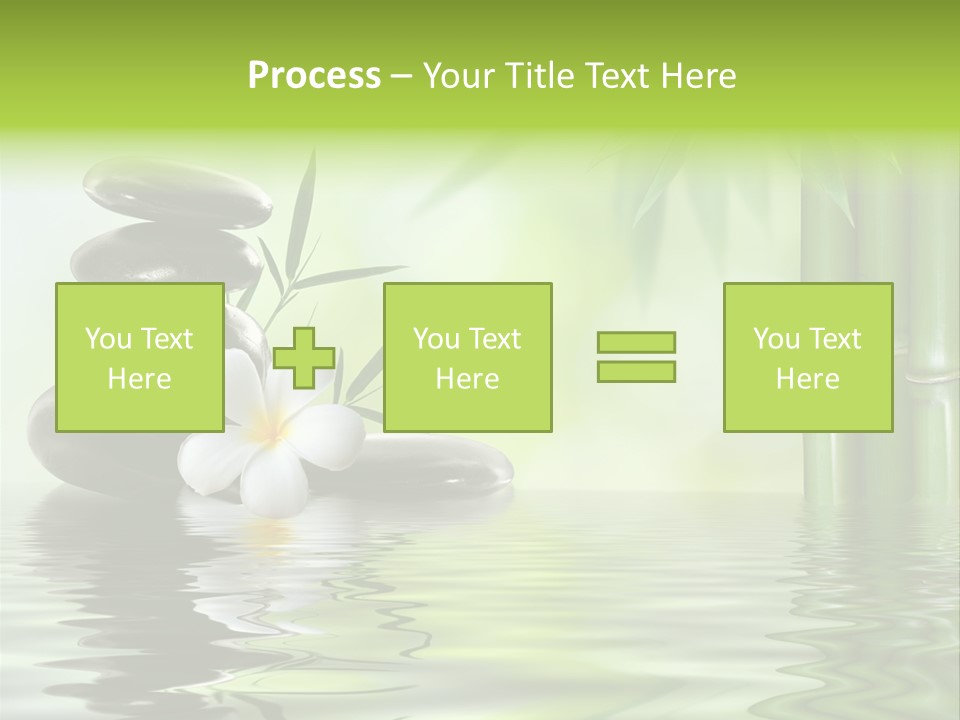 Process – Your Title Text Here

You Text Here

You Text Here

You Text Here